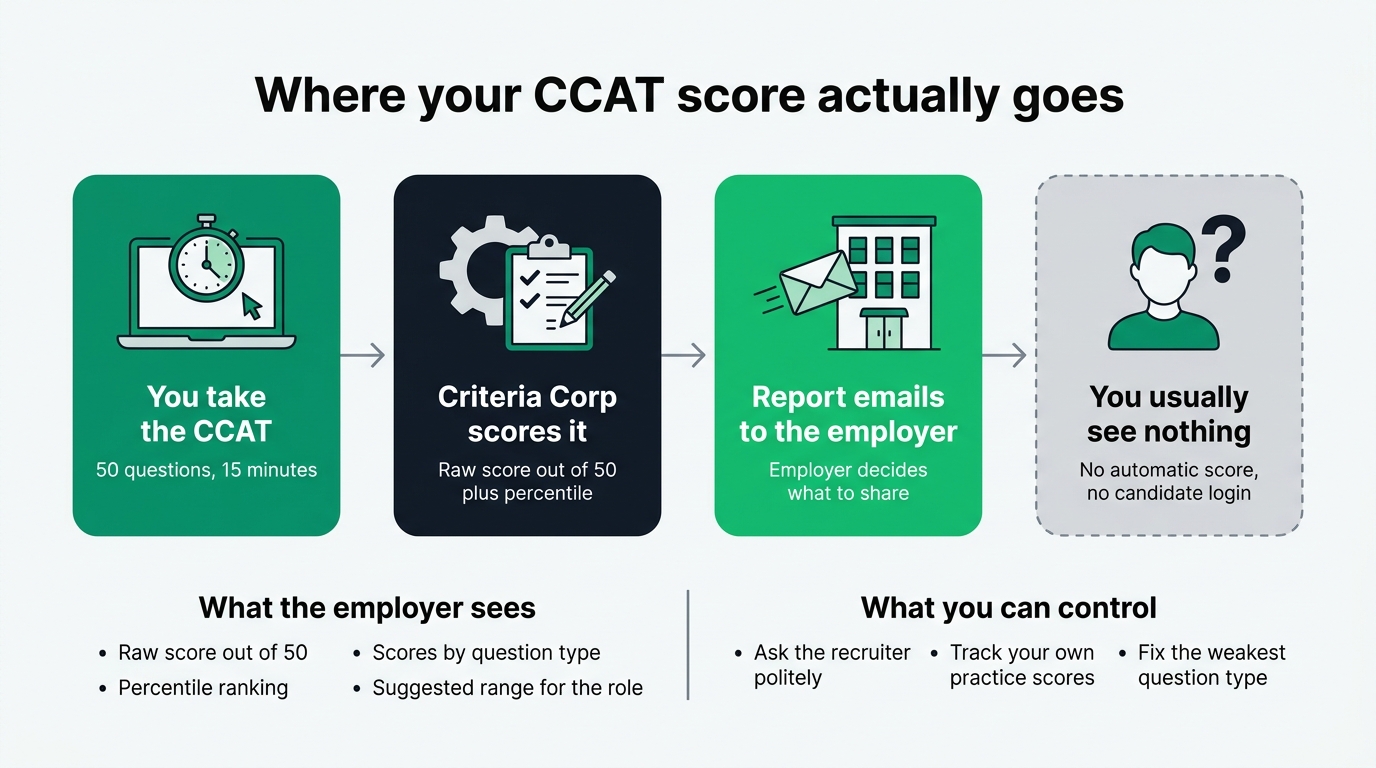 Where your CCAT score actually goes

You take the CCAT
50 questions, 15 minutes

Criteria Corp scores it
Raw score out of 50 plus percentile

Report emails to the employer
Employer decides what to share

You usually see nothing
No automatic score, no candidate login

What the employer sees
- Raw score out of 50
- Percentile ranking
- Scores by question type
- Suggested range for the role

What you can control
- Ask the recruiter politely
- Track your own practice scores
- Fix the weakest question type